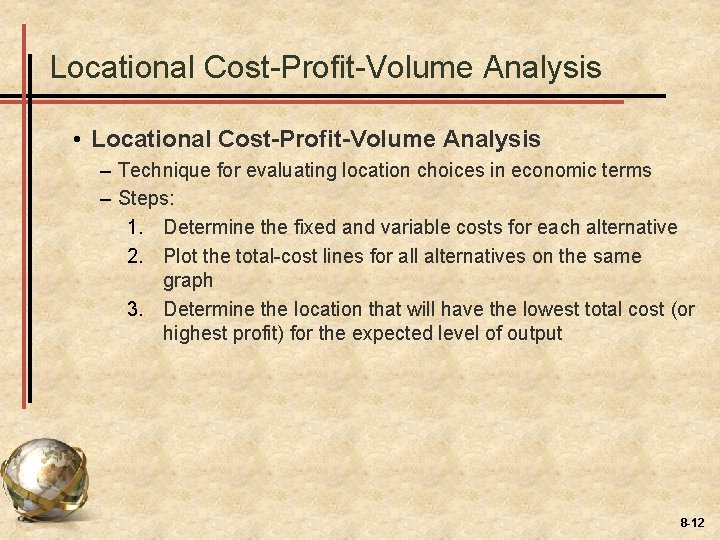 Locational Cost-Profit-Volume Analysis

• Locational Cost-Profit-Volume Analysis
– Technique for evaluating location choices in economic terms
– Steps:
1. Determine the fixed and variable costs for each alternative
2. Plot the total-cost lines for all alternatives on the same graph
3. Determine the location that will have the lowest total cost (or highest profit) for the expected level of output

8-12